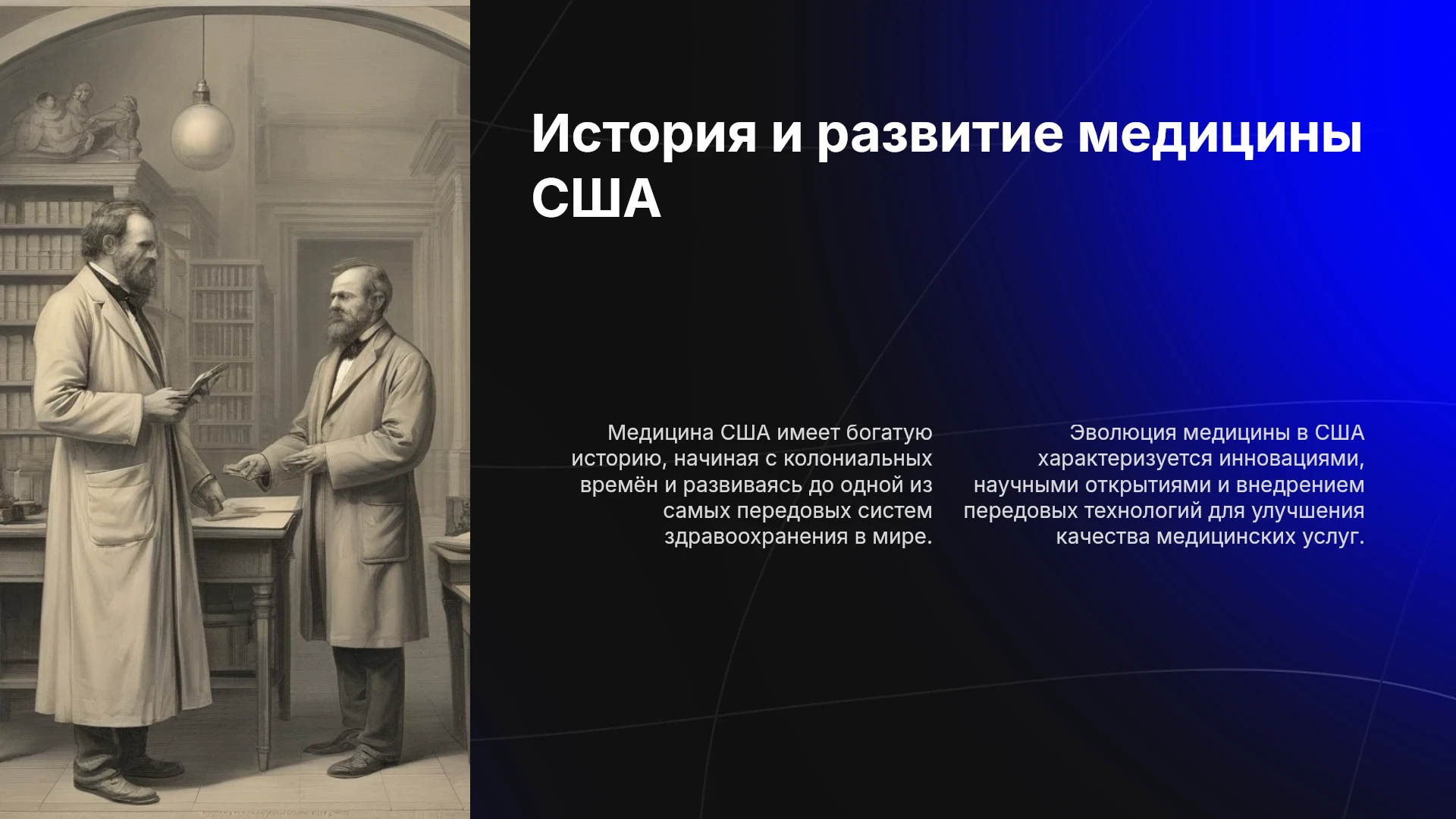 История и развитие медицины США

Медицина США имеет богатую историю, начиная с колониальных времён и развиваясь до одной из самых передовых систем здравоохранения в мире.

Эволюция медицины в США характеризуется инновациями, научными открытиями и внедрением передовых технологий для улучшения качества медицинских услуг.